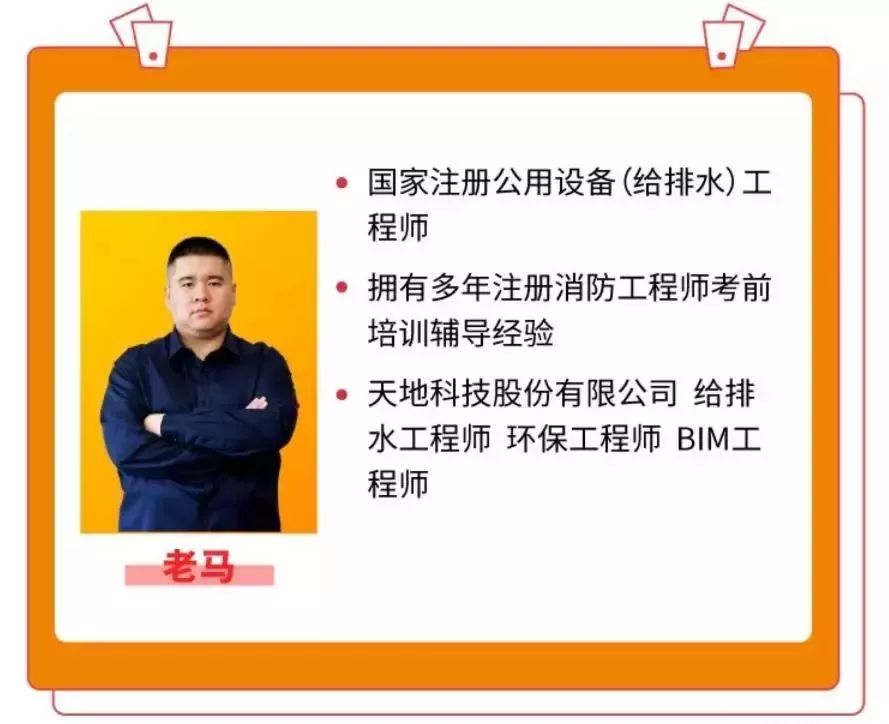 老马

• 国家注册公用设备（给排水）工程师

• 拥有多年注册消防工程师考前培训辅导经验

• 天地科技股份有限公司 给排水工程师 环保工程师 BIM工程师